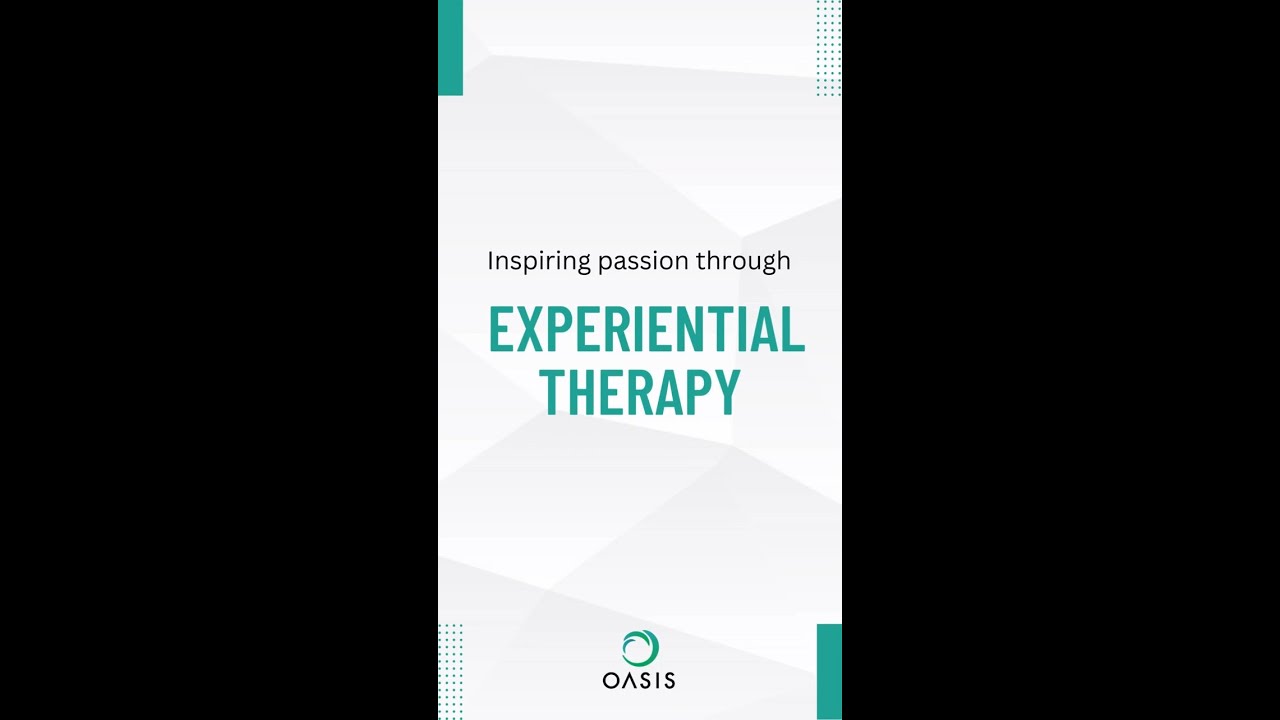 Inspiring passion through

EXPERIENTIAL THERAPY

OASIS